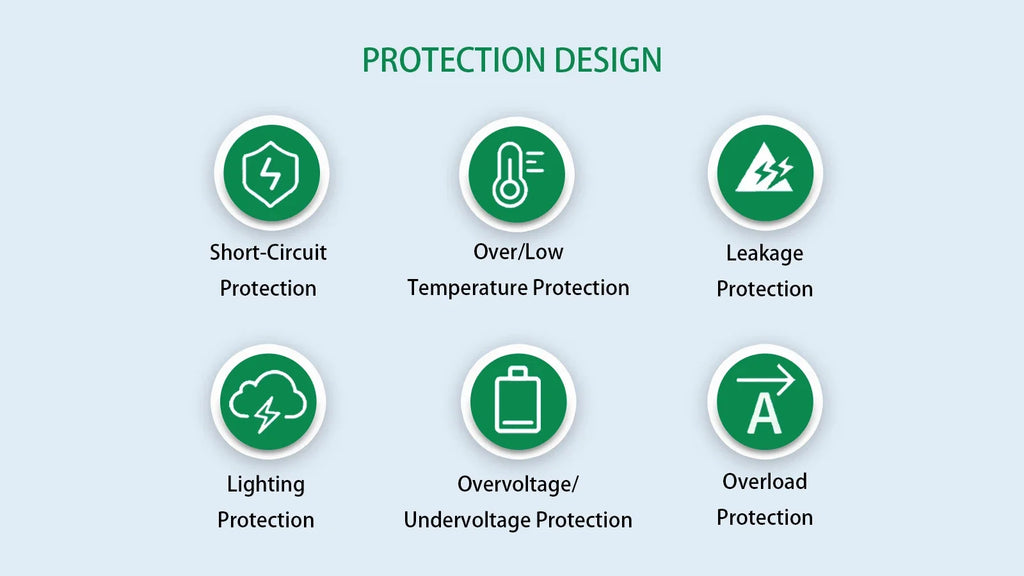 PROTECTION DESIGN

Short-Circuit Protection

Over/Low Temperature Protection

Leakage Protection

Lighting Protection

Overvoltage/ Undervoltage Protection

A

Overload Protection